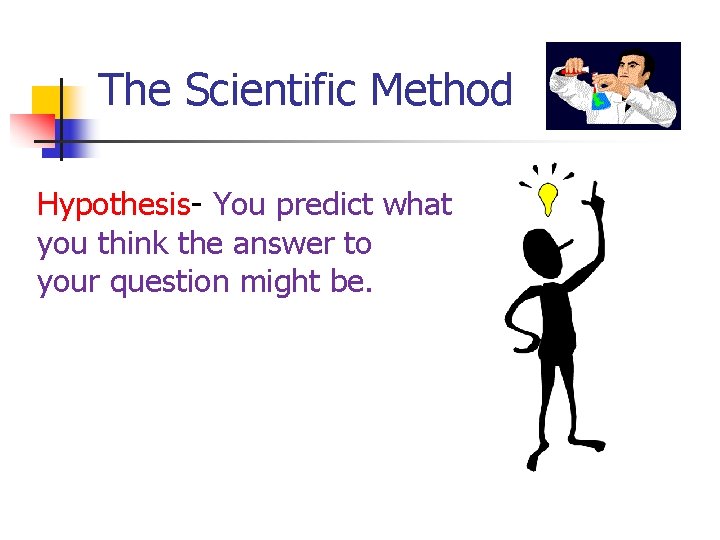 The Scientific Method

Hypothesis- You predict what you think the answer to your question might be.